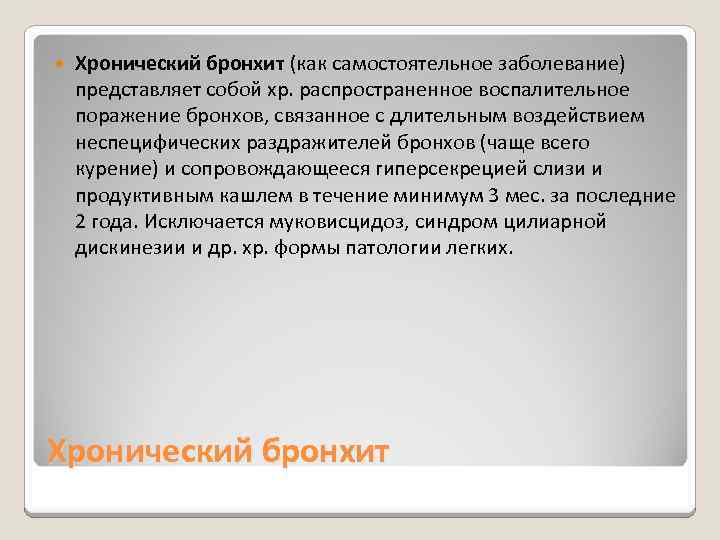 Хронический бронхит (как самостоятельное заболевание) представляет собой хр. распространенное воспалительное поражение бронхов, связанное с длительным воздействием неспецифических раздражителей бронхов (чаще всего курение) и сопровождающееся гиперсекрецией слизи и продуктивным кашлем в течение минимум 3 мес. за последние 2 года. Исключается муковисцидоз, синдром цилиарной дискинезии и др. хр. формы патологии легких.

Хронический бронхит